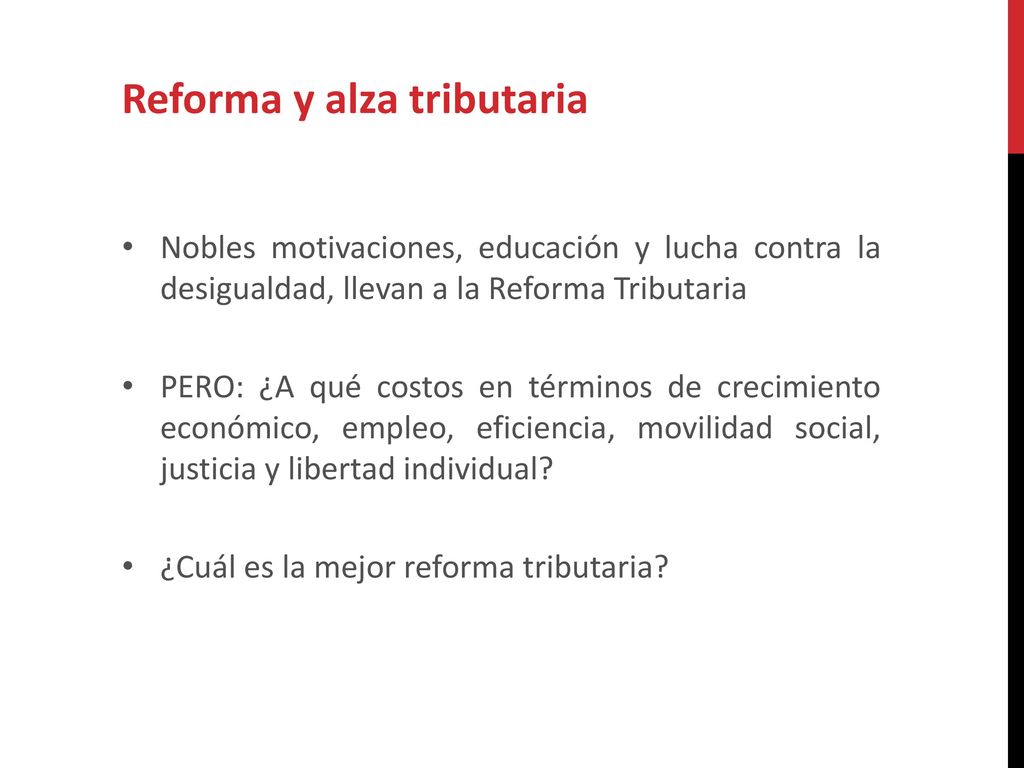 Reforma y alza tributaria

• Nobles motivaciones, educación y lucha contra la desigualdad, llevan a la Reforma Tributaria

• PERO: ¿A qué costos en términos de crecimiento económico, empleo, eficiencia, movilidad social, justicia y libertad individual?

• ¿Cuál es la mejor reforma tributaria?